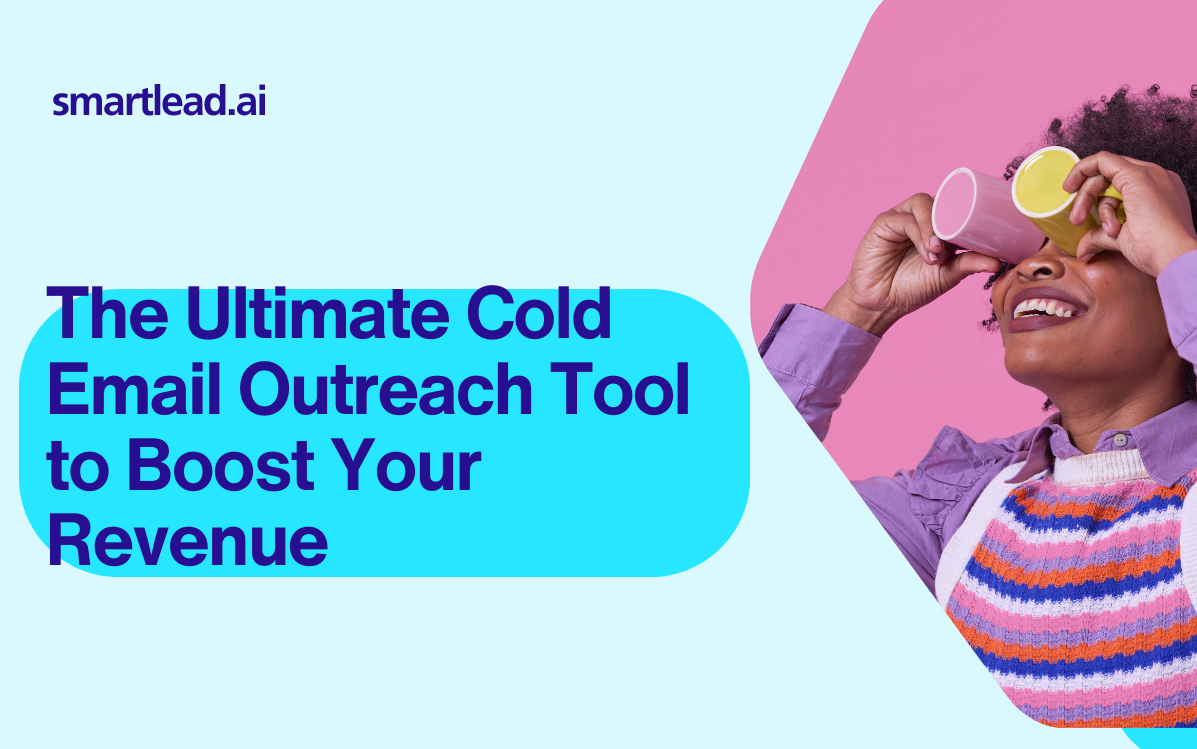 smartlead.ai

The Ultimate Cold Email Outreach Tool to Boost Your Revenue